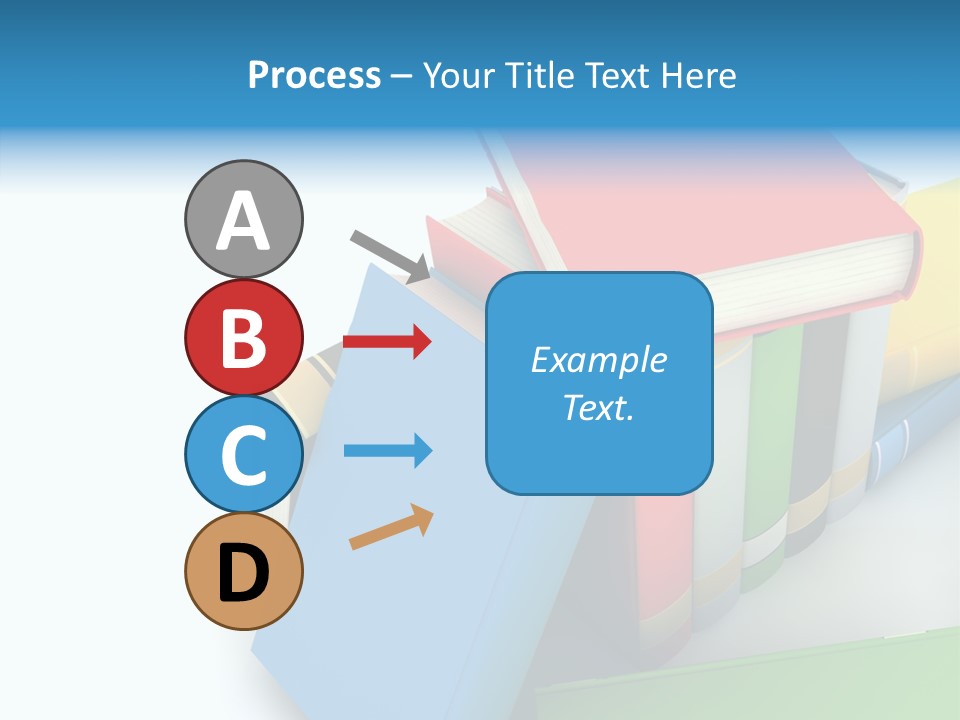 Process – Your Title Text Here

A

B

C

D

Example Text.